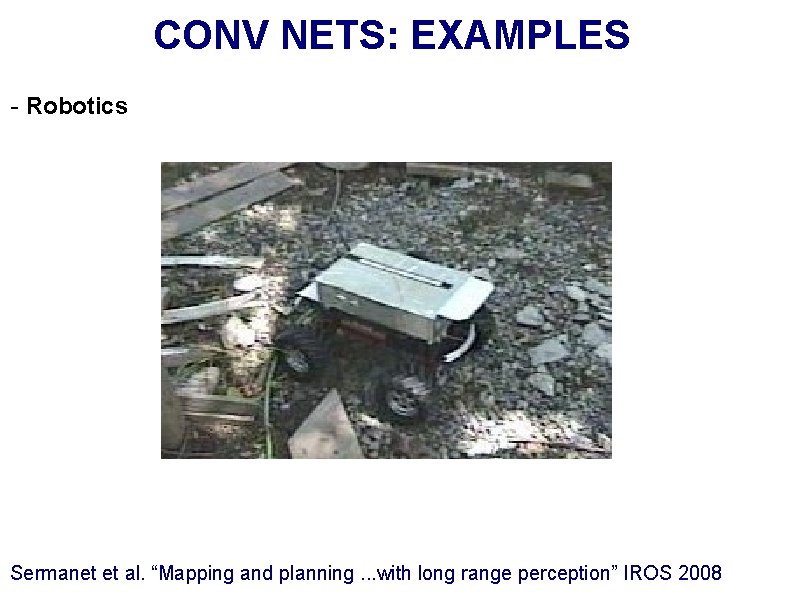 CONV NETS: EXAMPLES

- Robotics

Sermanet et al. “Mapping and planning ...with long range perception” IROS 2008